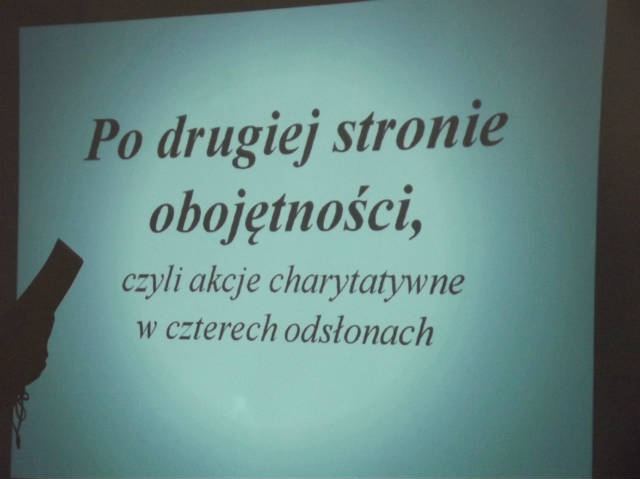 Po drugiej stronie obojętności,

czyli akcje charytatywne w czterech odsłonach